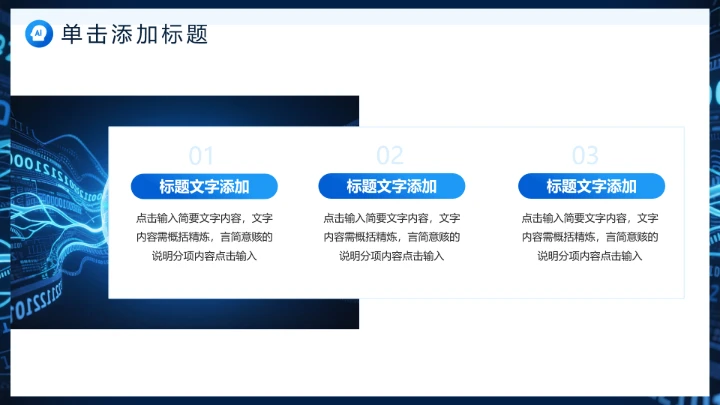 AI

单击添加标题

01

标题文字添加

点击输入简要文字内容，文字内容需概括精炼，言简意赅的说明分项内容点击输入

02

标题文字添加

点击输入简要文字内容，文字内容需概括精炼，言简意赅的说明分项内容点击输入

03

标题文字添加

点击输入简要文字内容，文字内容需概括精炼，言简意赅的说明分项内容点击输入